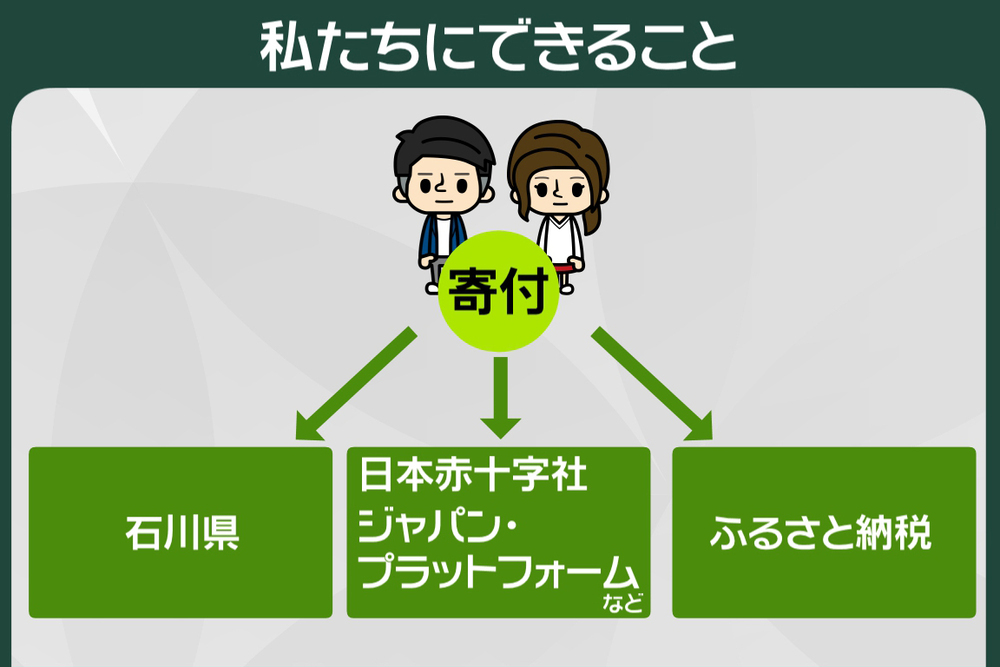 私たちにできること

寄付

石川県

日本赤十字社
ジャパン・
プラットフォーム
など

ふるさと納税